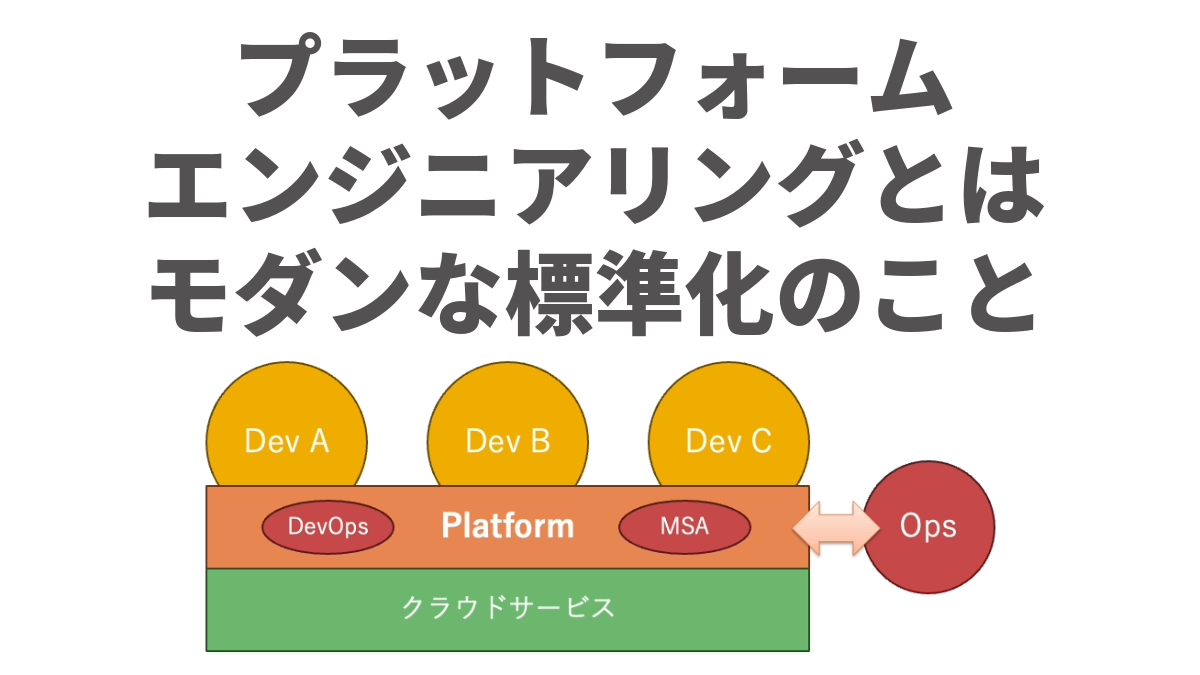 プラットフォーム
エンジニアリングとは
モダンな標準化のこと

Dev A

Dev B

Dev C

DevOps

Platform

MSA

Ops

クラウドサービス